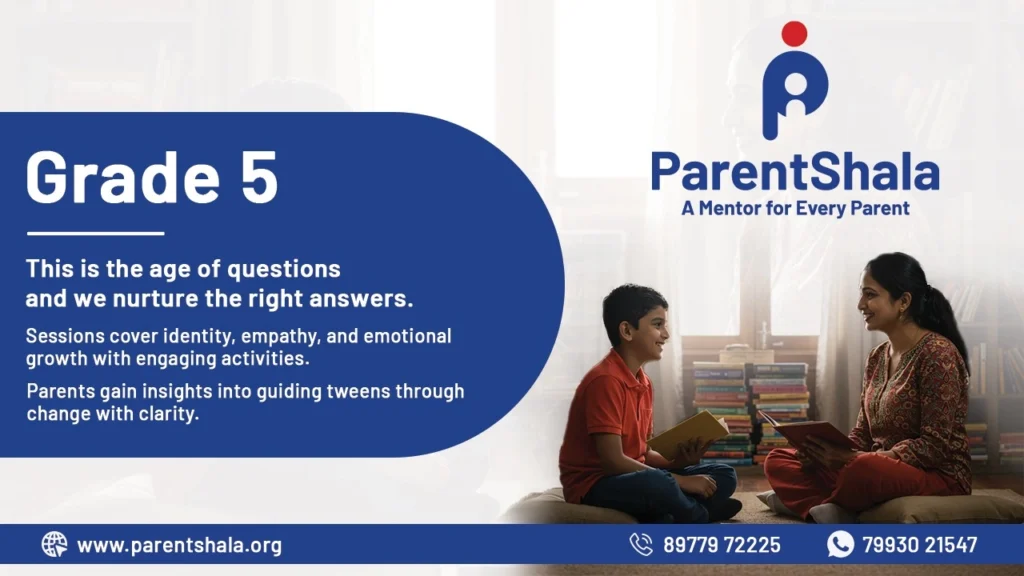 Grade 5

This is the age of questions and we nurture the right answers.

Sessions cover identity, empathy, and emotional growth with engaging activities.

Parents gain insights into guiding tweens through change with clarity.

ParentShala
A Mentor for Every Parent

www.parentshala.org

89779 72225

79930 21547